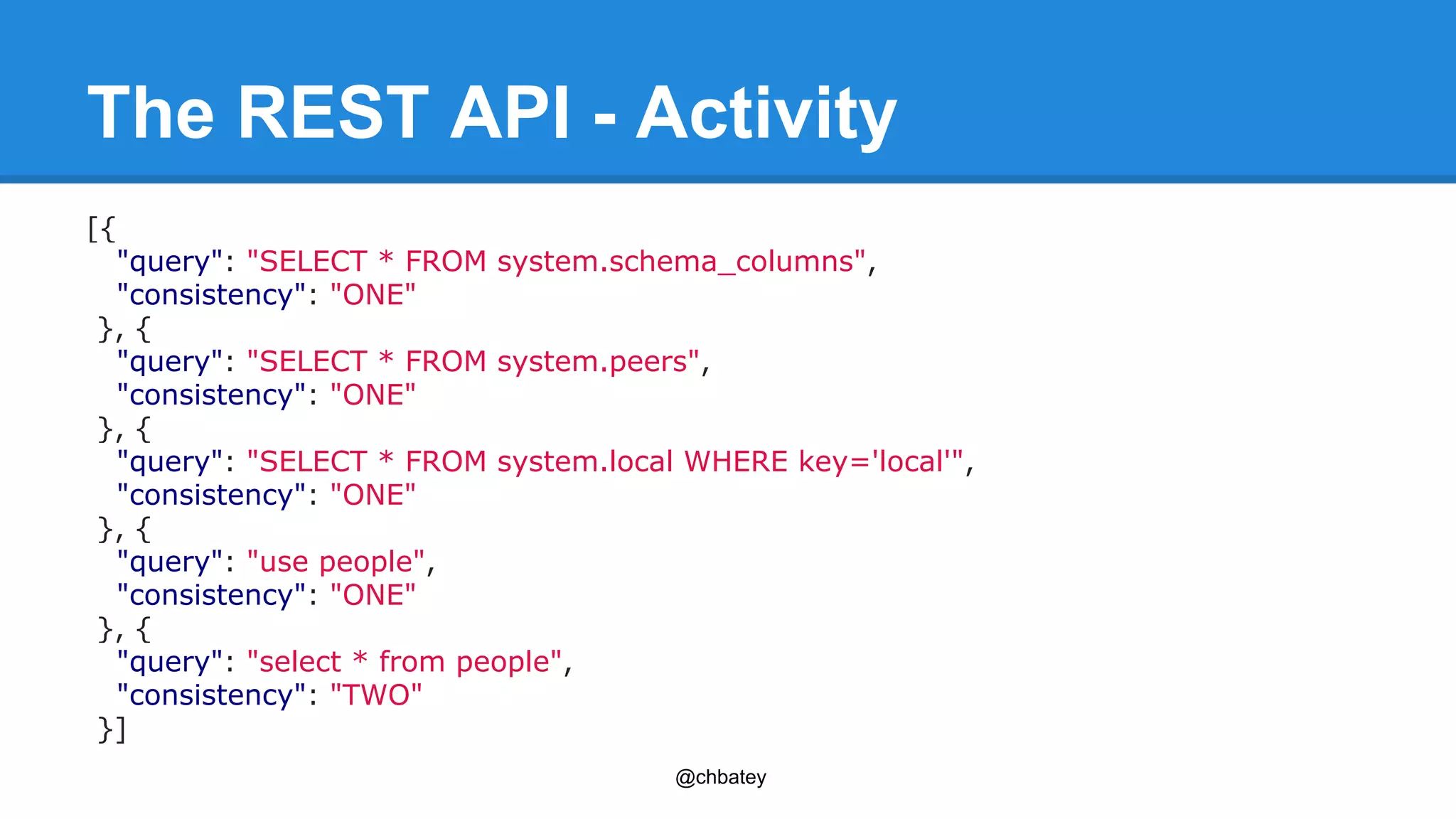 The REST API - Activity

[{
"query": "SELECT * FROM system.schema_columns",
"consistency": "ONE"
}, {
"query": "SELECT * FROM system.peers",
"consistency": "ONE"
}, {
"query": "SELECT * FROM system.local WHERE key='local'",
"consistency": "ONE"
}, {
"query": "use people",
"consistency": "ONE"
}, {
"query": "select * from people",
"consistency": "TWO"
}]

@chbatey